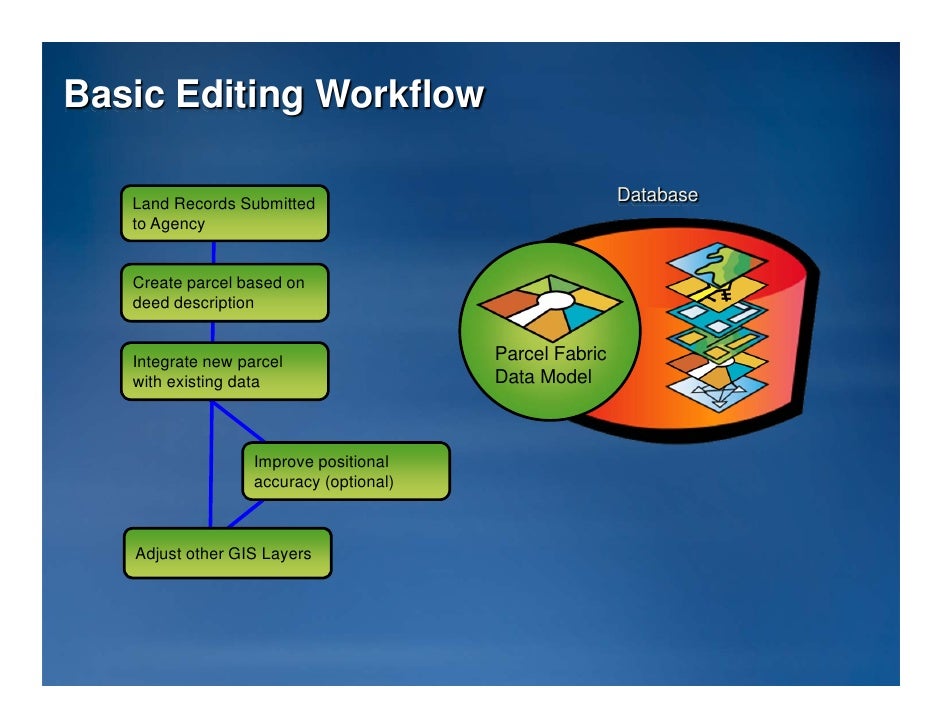 Basic Editing Workflow

Land Records Submitted to Agency

Create parcel based on deed description

Integrate new parcel with existing data

Improve positional accuracy (optional)

Adjust other GIS Layers

Database

Parcel Fabric Data Model